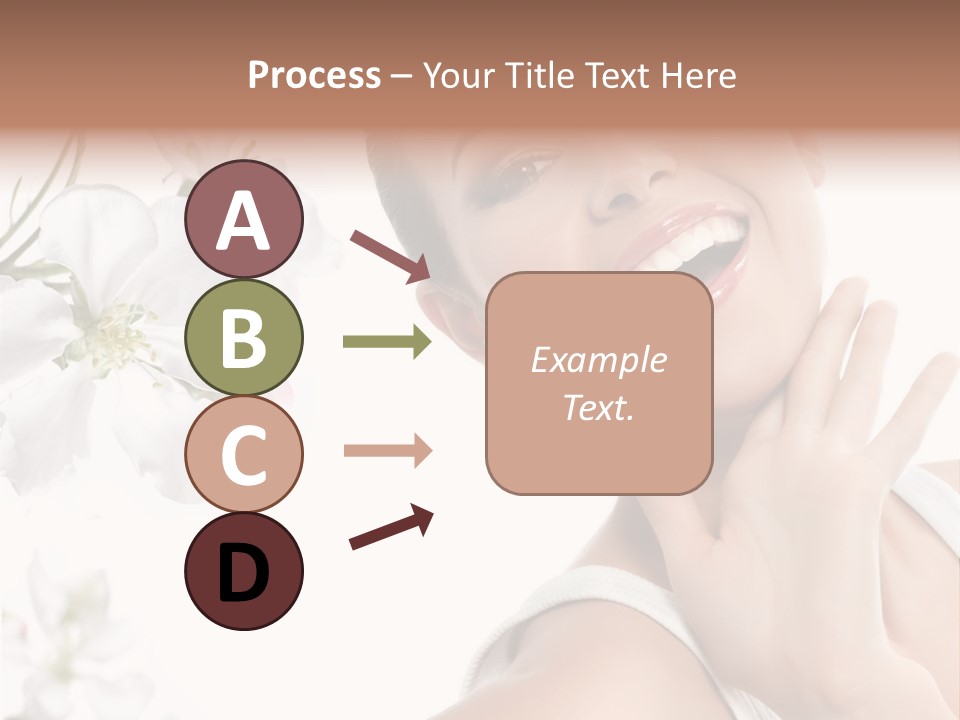 Process – Your Title Text Here

A

B

C

D

Example Text.